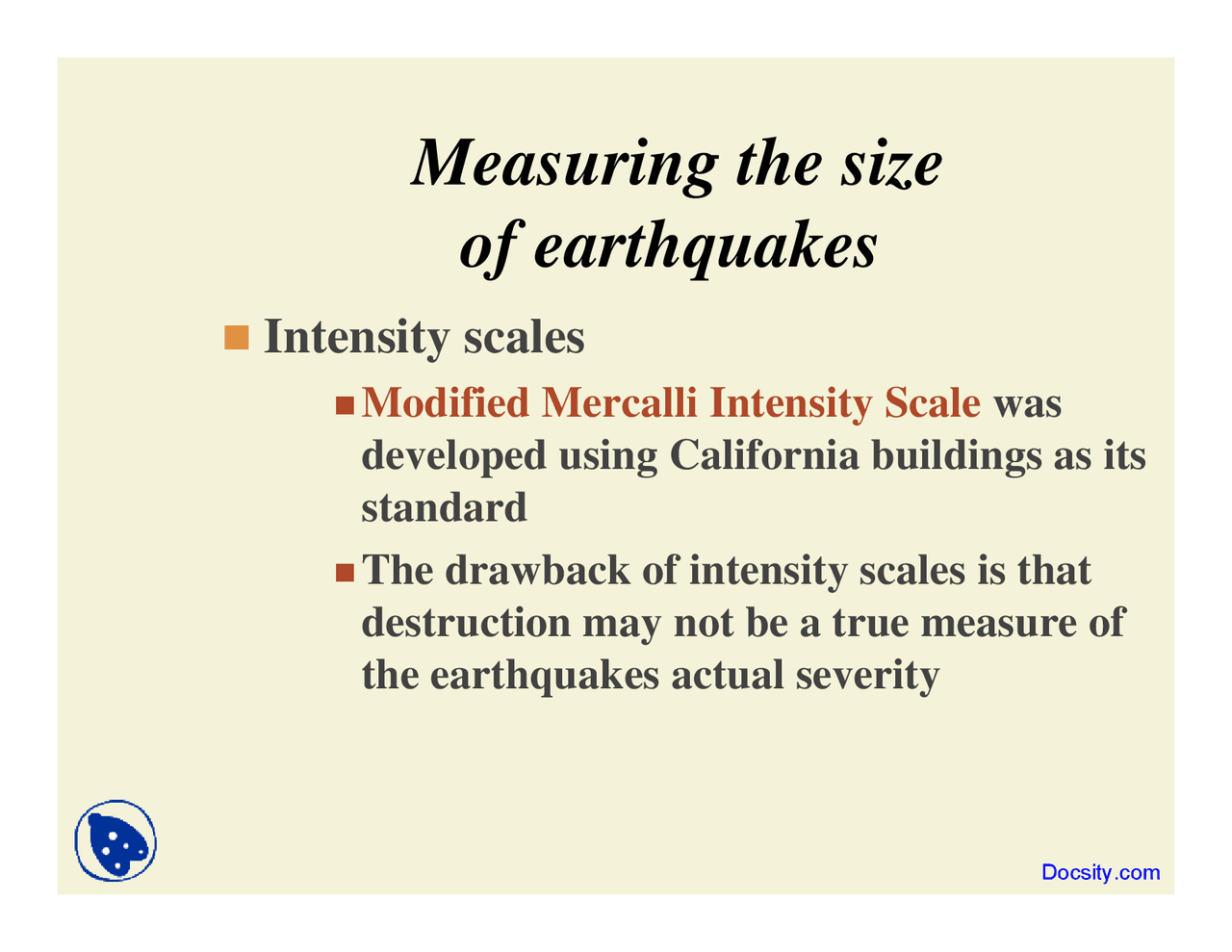 Measuring the size of earthquakes

Intensity scales

Modified Mercalli Intensity Scale was developed using California buildings as its standard

The drawback of intensity scales is that destruction may not be a true measure of the earthquakes actual severity

Docsity.com